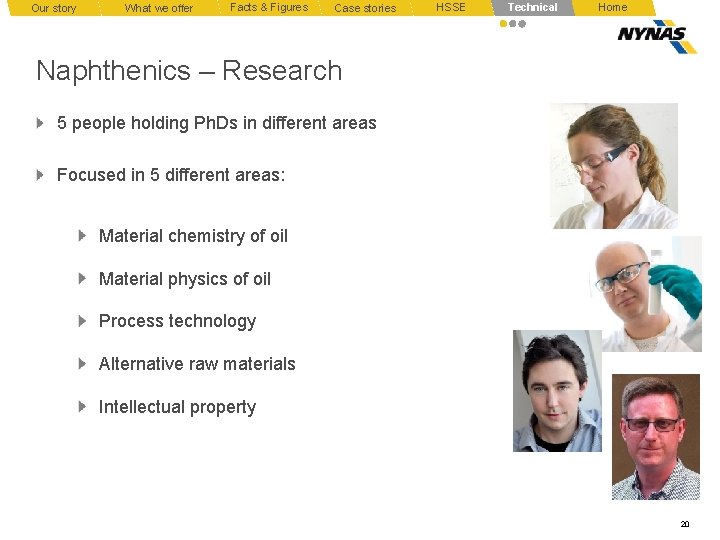 Our story What we offer Facts & Figures Case stories HSSE Technical Home

NYNAS

Naphthenics – Research

5 people holding PhDs in different areas

Focused in 5 different areas:

Material chemistry of oil

Material physics of oil

Process technology

Alternative raw materials

Intellectual property

20